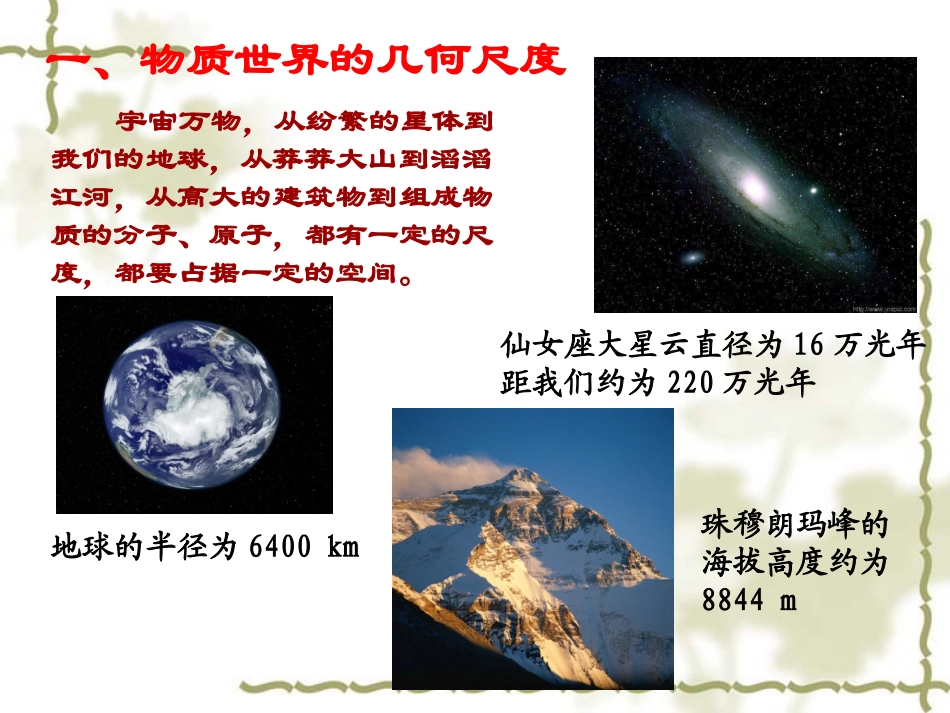 一、物质世界的几何尺度

宇宙万物，从纷繁的星体到我们的地球，从莽莽大山到滔滔江河，从高大的建筑物到组成物质的分子、原子，都有一定的尺度，都要占据一定的空间。

仙女座大星云直径为 16 万光年
距我们约为 220 万光年

地球的半径为 6400 km

珠穆朗玛峰的海拔高度约为 8844 m